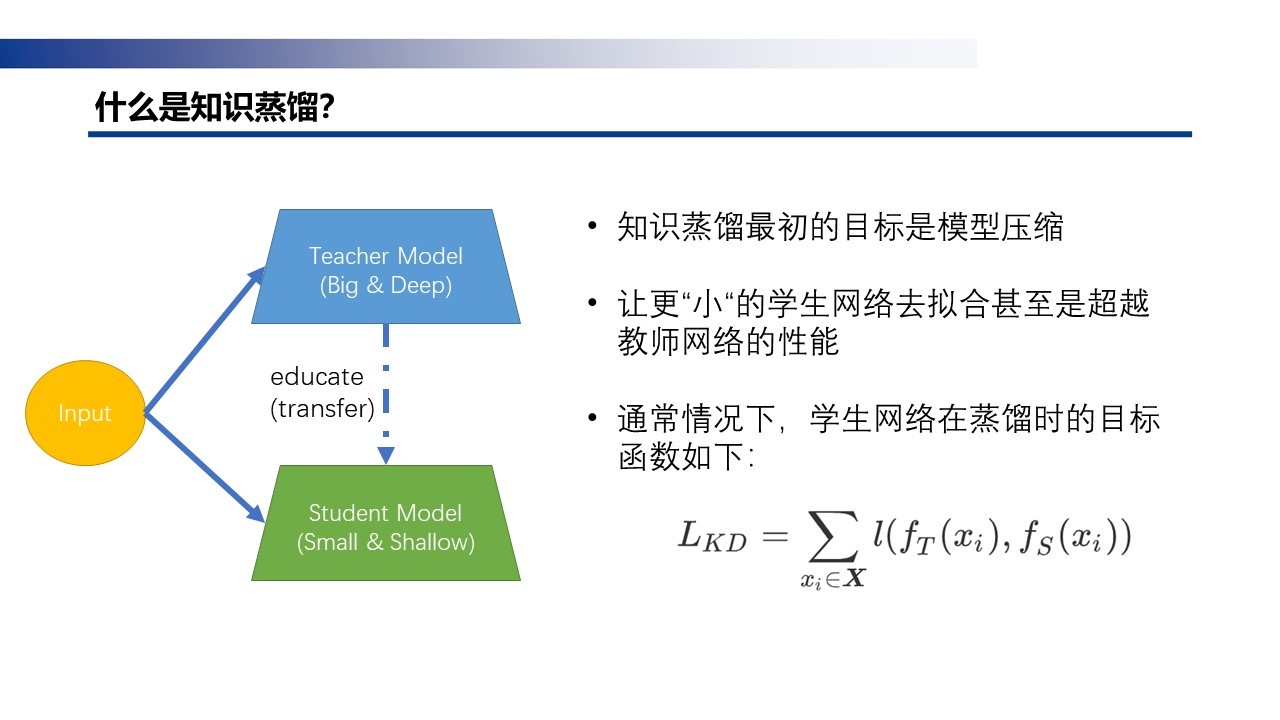 什么是知识蒸馏?

Teacher Model
(Big & Deep)

educate
(transfer)

Input

Student Model
(Small & Shallow)

• 知识蒸馏最初的目标是模型压缩

• 让更“小“的学生网络去拟合甚至是超越教师网络的性能

• 通常情况下，学生网络在蒸馏时的目标函数如下：

$L_{KD} = \sum_{x_i \in \boldsymbol{X}} l(f_T(x_i), f_S(x_i))$